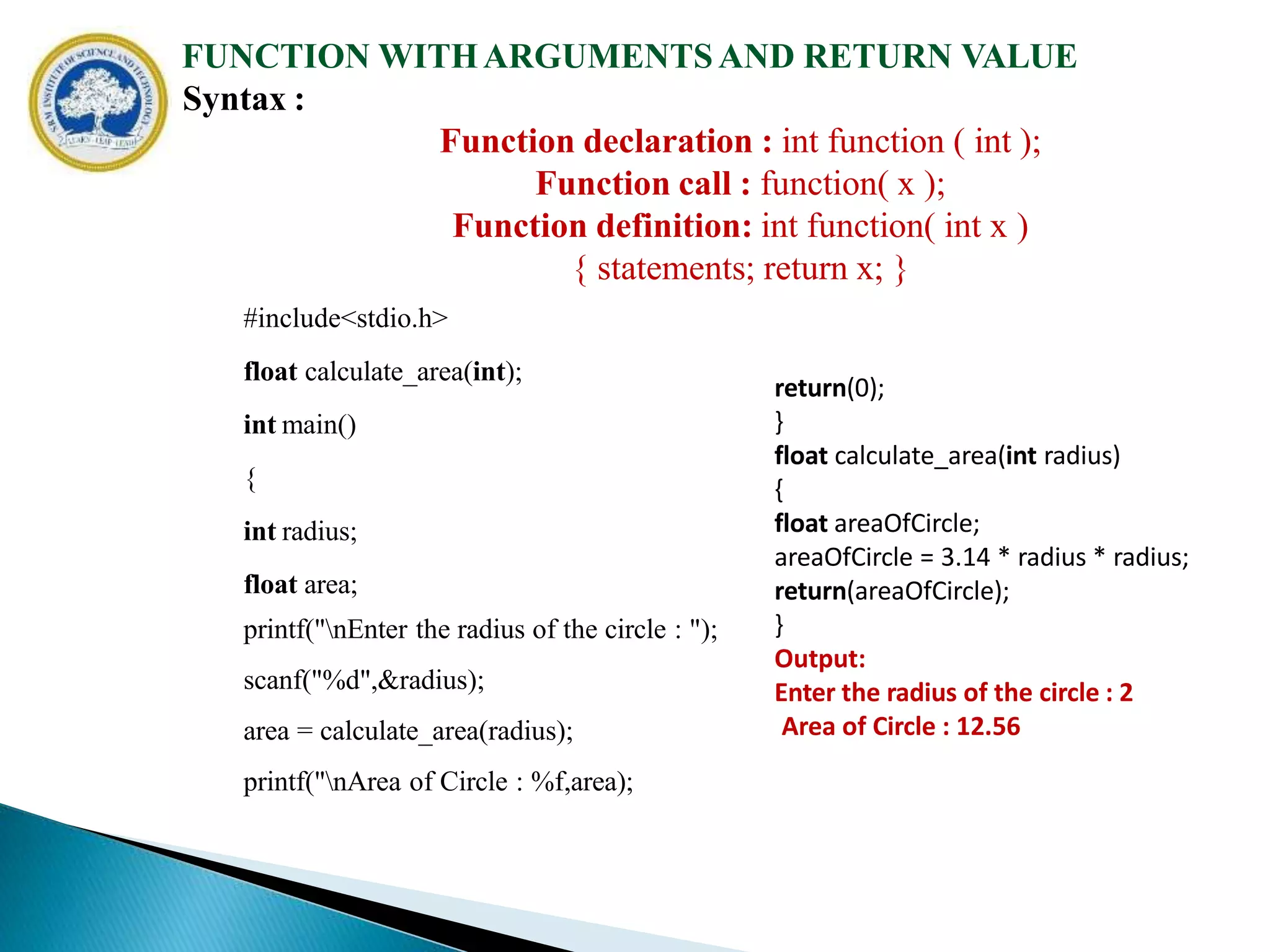 SRM INSTITUTE OF SCIENCE AND TECHNOLOGY
LEARN · LEAP · LEAD

FUNCTION WITH ARGUMENTS AND RETURN VALUE
Syntax :

Function declaration : int function ( int );
Function call : function( x );
Function definition: int function( int x )
{ statements; return x; }

#include<stdio.h>

float calculate_area(int);

int main()

{

int radius;

float area;

printf("\nEnter the radius of the circle : ");

scanf("%d",&radius);

area = calculate_area(radius);

printf("\nArea of Circle : %f,area);

return(0);
}
float calculate_area(int radius)
{
float areaOfCircle;
areaOfCircle = 3.14 * radius * radius;
return(areaOfCircle);
}
Output:
Enter the radius of the circle : 2
Area of Circle : 12.56